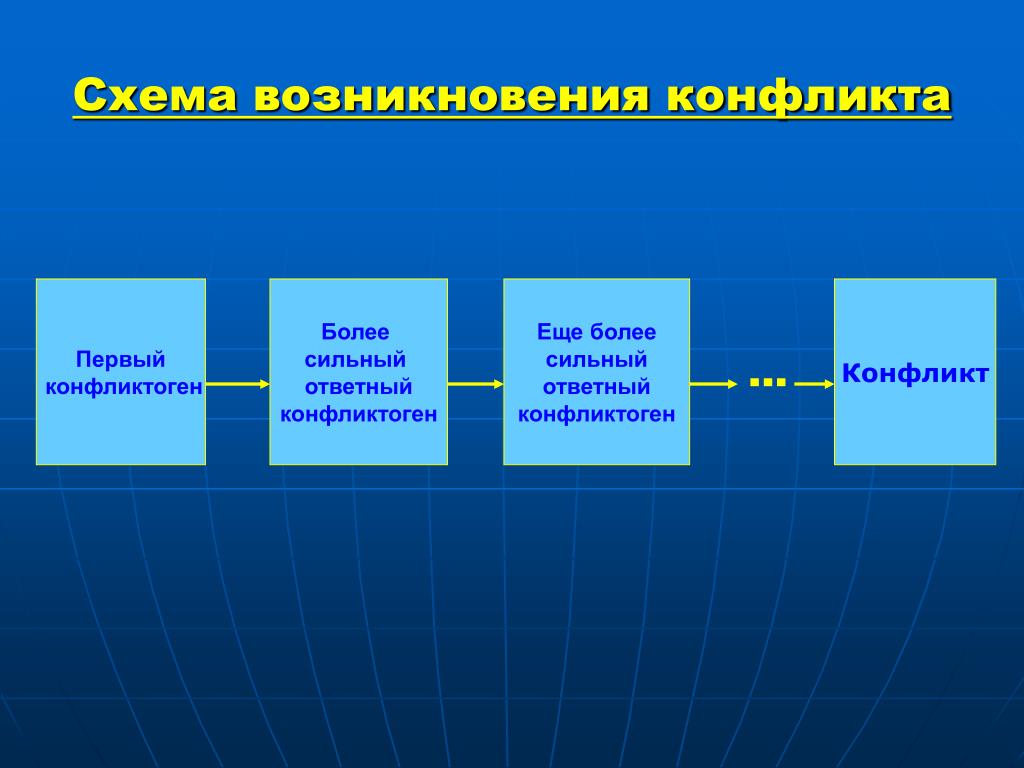 Схема возникновения конфликта

Первый конфликтоген

Более сильный ответный конфликтоген

Еще более сильный ответный конфликтоген

...

Конфликт